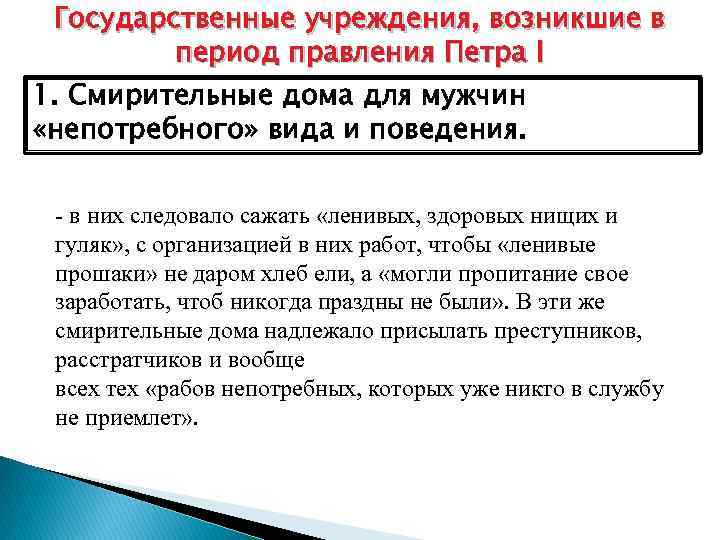 Государственные учреждения, возникшие в период правления Петра I

1. Смирительные дома для мужчин «непотребного» вида и поведения.

- в них следовало сажать «ленивых, здоровых нищих и гуляк», с организацией в них работ, чтобы «ленивые прошаки» не даром хлеб ели, а «могли пропитание свое заработать, чтоб никогда праздны не были». В эти же смирительные дома надлежало присылать преступников, расстратчиков и вообще
всех тех «рабов непотребных, которых уже никто в службу не приемлет».